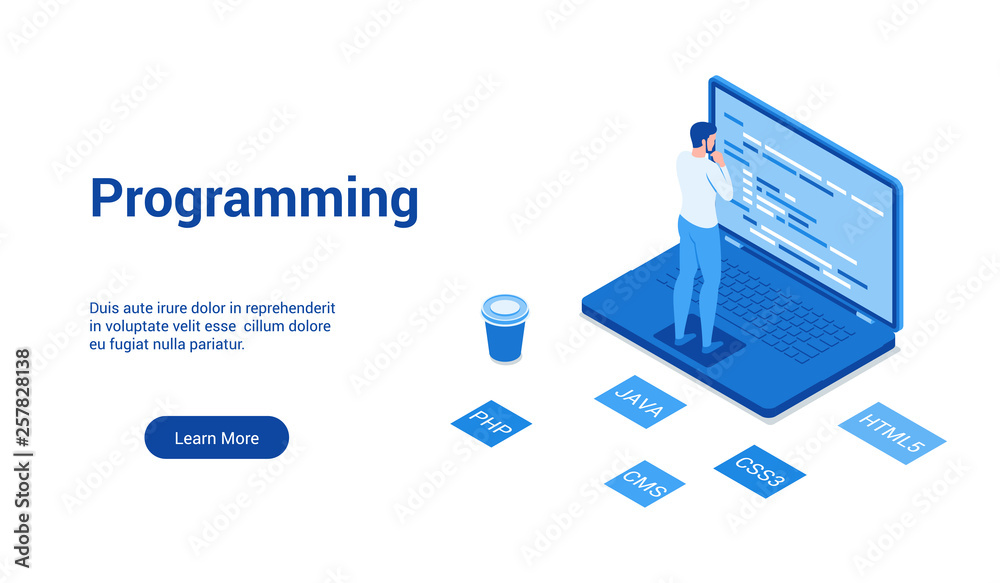 Programming

Duis aute irure dolor in reprehenderit in voluptate velit esse cillum dolore eu fugiat nulla pariatur.

Learn More

PHP

JAVA

CMS

CSS3

HTML5

Adobe Stock | #257828138